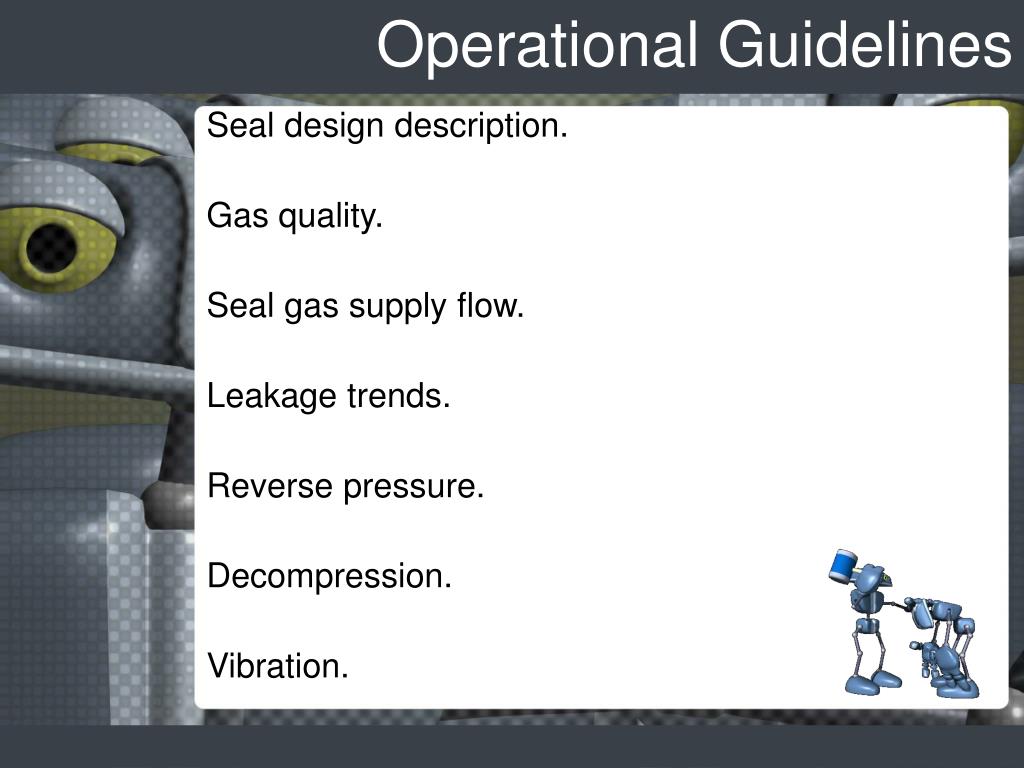 Operational Guidelines

Seal design description.

Gas quality.

Seal gas supply flow.

Leakage trends.

Reverse pressure.

Decompression.

Vibration.